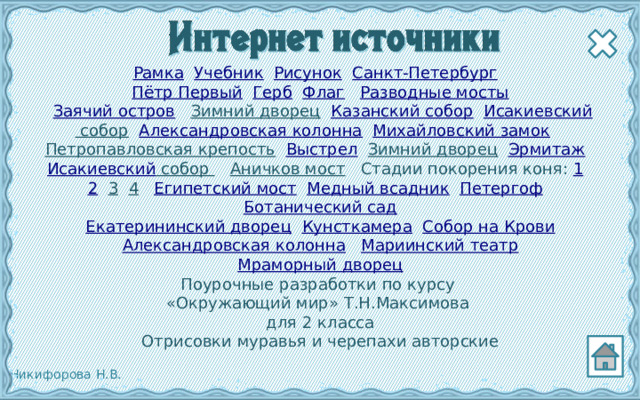 Интернет источники

Рамка Учебник Рисунок Санкт-Петербург Пётр Первый Герб Флаг Разводные мосты Заячий остров Зимний дворец Казанский собор Исакиевский собор Александровская колонна Михайловский замок Петропавловская крепость Выстрел Зимний дворец Эрмитаж Исакиевский собор Аничков мост Стадии покорения коня: 1 2 3 4 Египетский мост Медный всадник Петергоф Ботанический сад Екатерининский дворец Кунсткамера Собор на Крови Александровская колонна Мариинский театр Мраморный дворец

Поурочные разработки по курсу «Окружающий мир» Т.Н.Максимова для 2 класса

Отрисовки муравья и черепахи авторские

Никифорова Н.В.